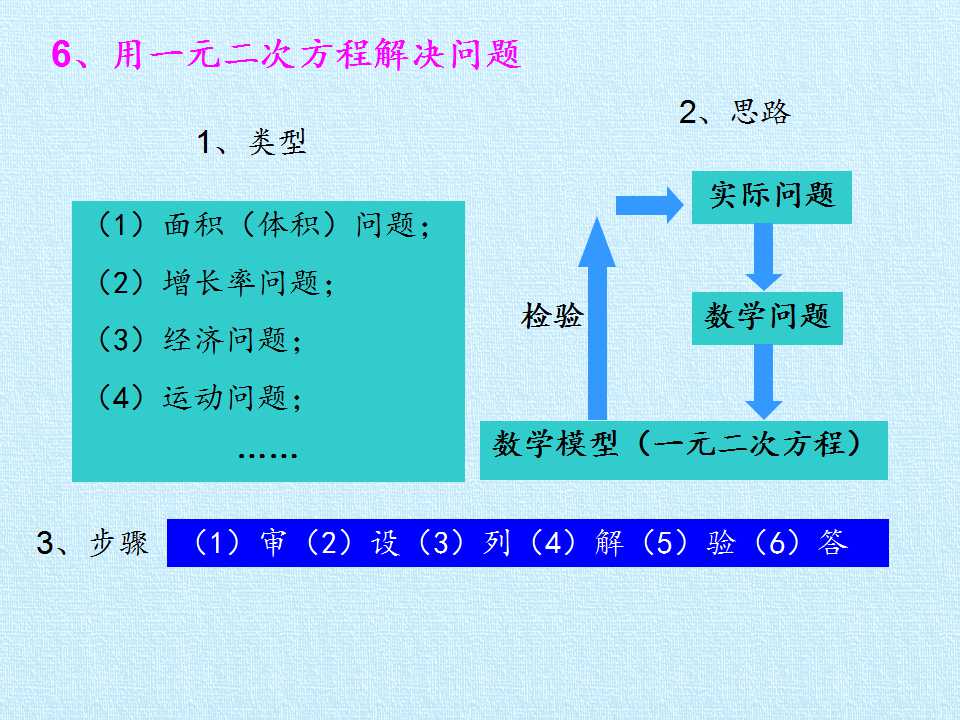 6、用一元二次方程解决问题

1、类型

（1）面积（体积）问题;

（2）增长率问题;

（3）经济问题;

（4）运动问题;

……

2、思路

实际问题

数学问题

检验

数学模型（一元二次方程）

3、步骤

（1）审（2）设（3）列（4）解（5）验（6）答